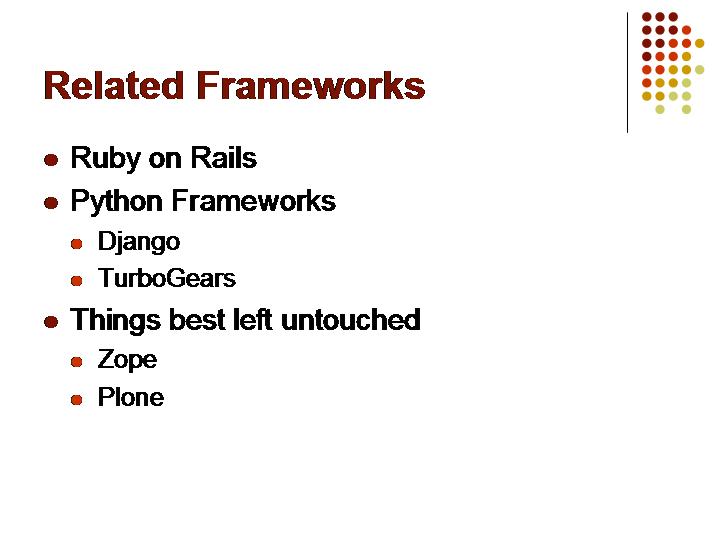 Related Frameworks

- Ruby on Rails
- Python Frameworks
  - Django
  - TurboGears
- Things best left untouched
  - Zope
  - Plone